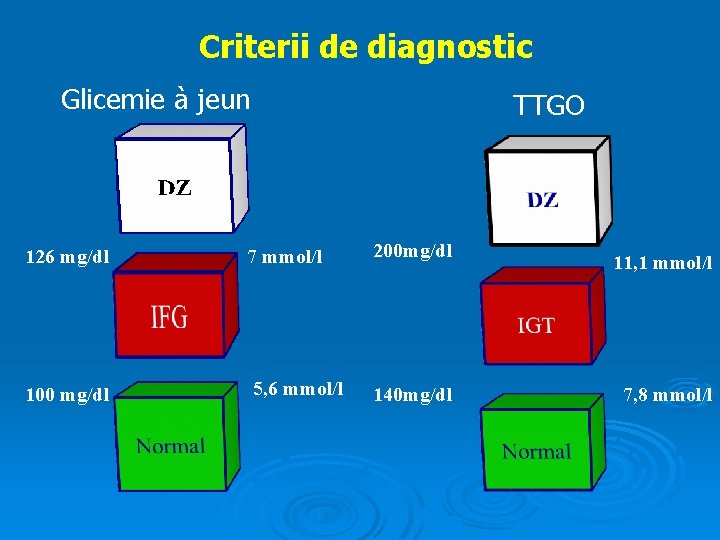 Criterii de diagnostic

Glicemie à jeun

DZ

126 mg/dl

7 mmol/l

IFG

100 mg/dl

5,6 mmol/l

Normal

TTGO

DZ

200mg/dl

11,1 mmol/l

IGT

140mg/dl

7,8 mmol/l

Normal